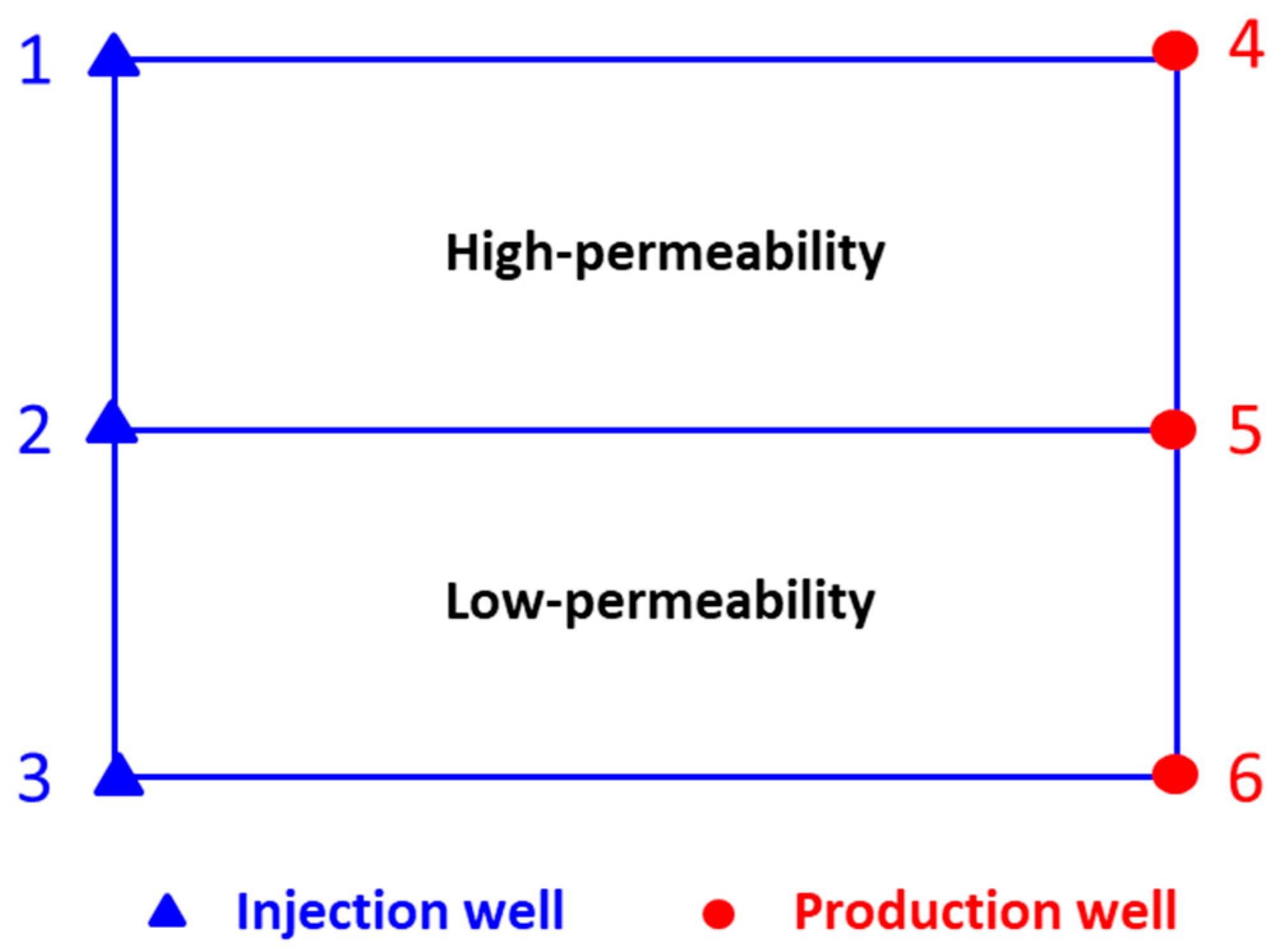 1
4
High-permeability
2
5
Low-permeability
3
6
Injection well
Production well